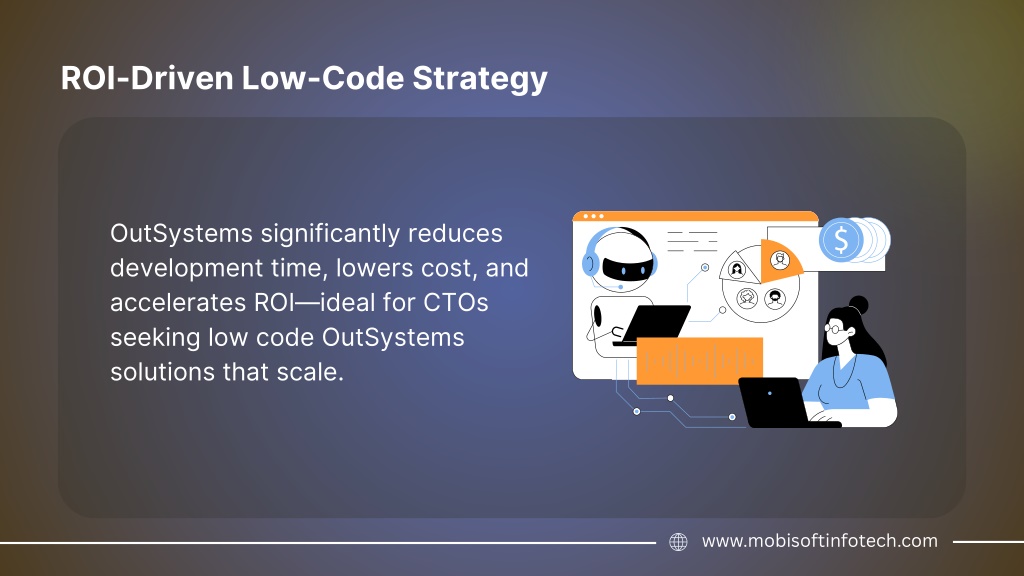 ROI-Driven Low-Code Strategy

OutSystems significantly reduces development time, lowers cost, and accelerates ROI—ideal for CTOs seeking low code OutSystems solutions that scale.

$

www.mobisoftinfotech.com